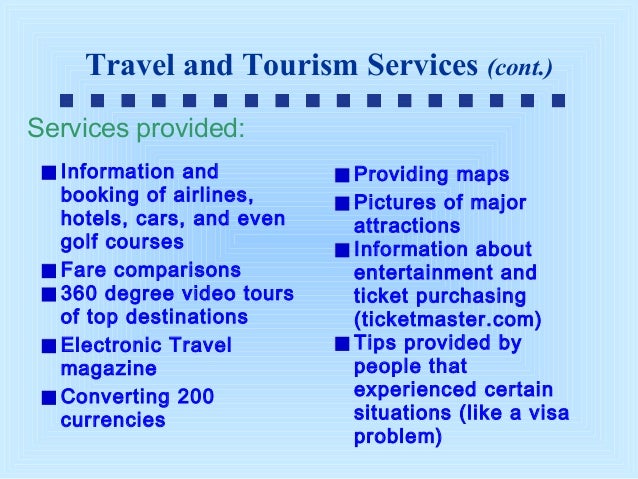 Travel and Tourism Services (cont.)

Services provided:

- Information and booking of airlines, hotels, cars, and even golf courses
- Fare comparisons
- 360 degree video tours of top destinations
- Electronic Travel magazine
- Converting 200 currencies

- Providing maps
- Pictures of major attractions
- Information about entertainment and ticket purchasing (ticketmaster.com)
- Tips provided by people that experienced certain situations (like a visa problem)